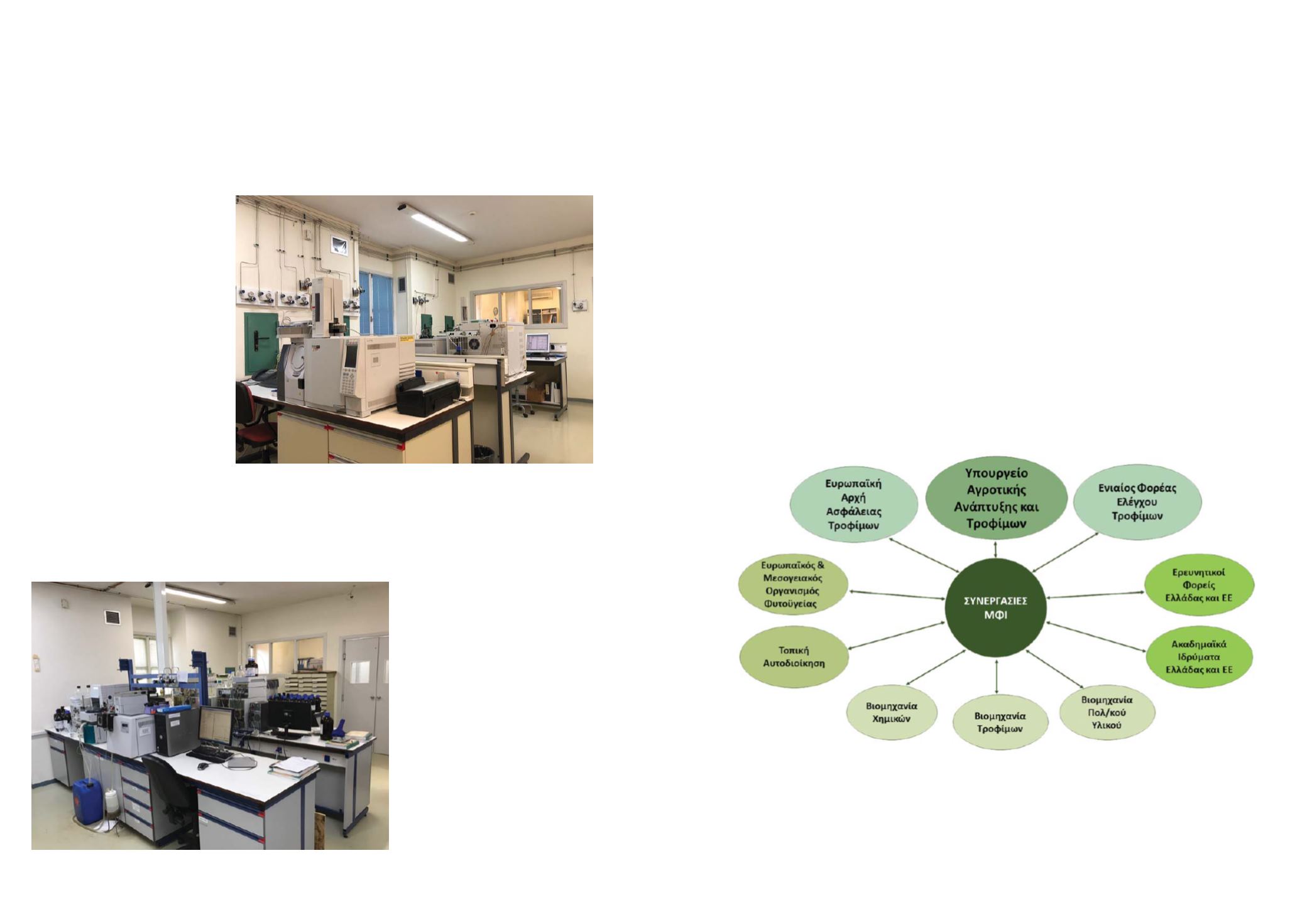 Ευρωπαϊκή Αρχή Ασφάλειας Τροφίμων

Υπουργείο Αγροτικής Ανάπτυξης και Τροφίμων

Ενιαίος Φορέας Ελέγχου Τροφίμων

Ευρωπαϊκός & Μεσογειακός Οργανισμός Φυτοϋγείας

ΣΥΝΕΡΓΑΣΙΕΣ ΜΦΙ

Ερευνητικοί Φορείς Ελλάδας και ΕΕ

Τοπική Αυτοδιοίκηση

Ακαδημαϊκά Ιδρύματα Ελλάδας και ΕΕ

Βιομηχανία Χημικών

Βιομηχανία Τροφίμων

Βιομηχανία Πολ/κού Υλικού